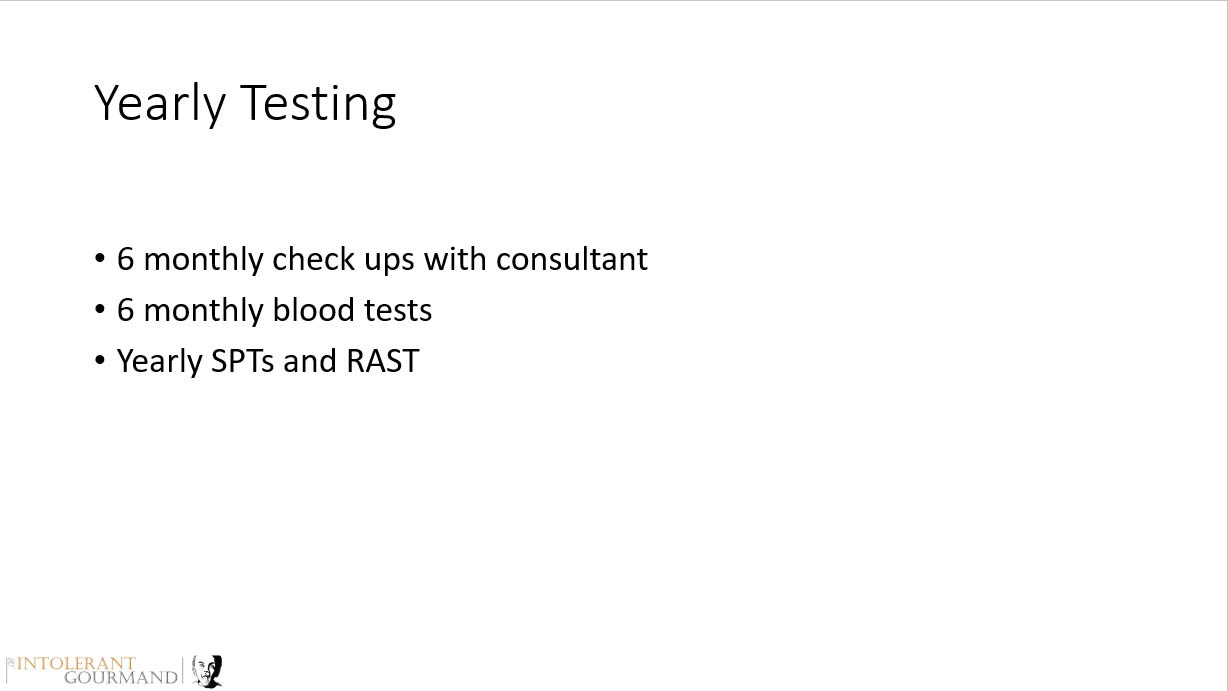 Yearly Testing

• 6 monthly check ups with consultant
• 6 monthly blood tests
• Yearly SPTs and RAST

INTOLERANT GOURMAND